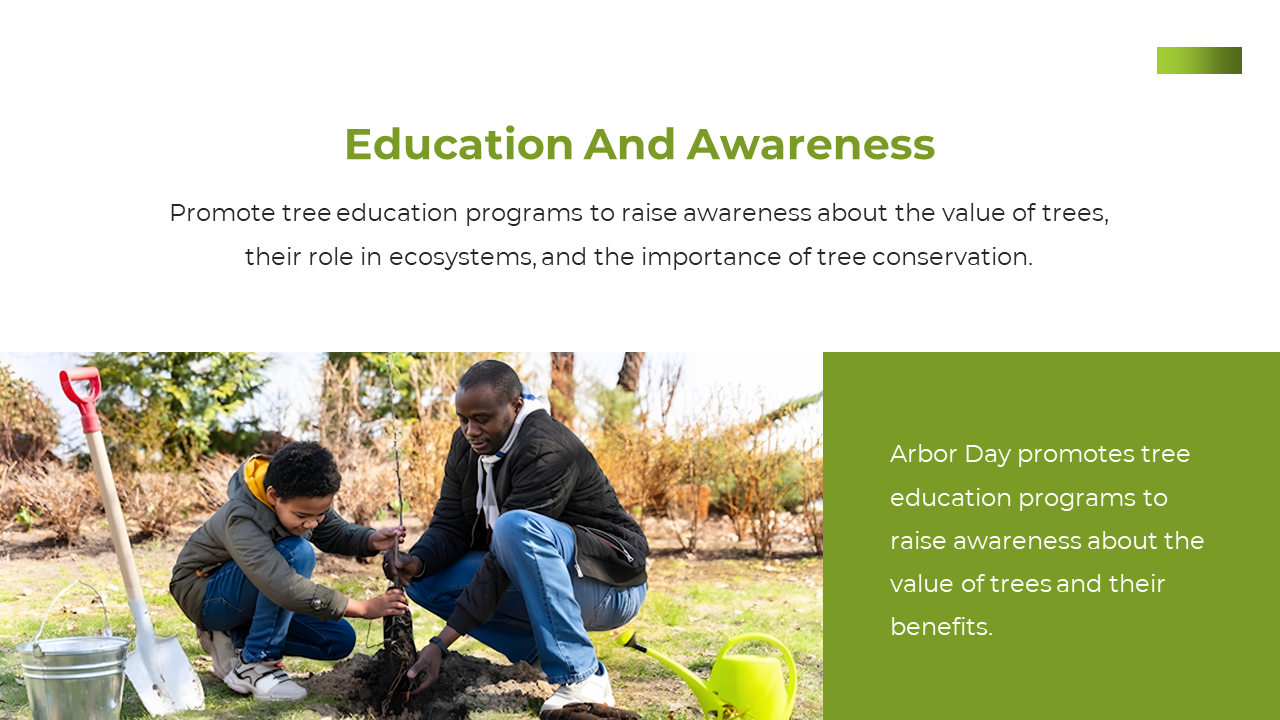 Education And Awareness

Promote tree education programs to raise awareness about the value of trees, their role in ecosystems, and the importance of tree conservation.

Arbor Day promotes tree education programs to raise awareness about the value of trees and their benefits.